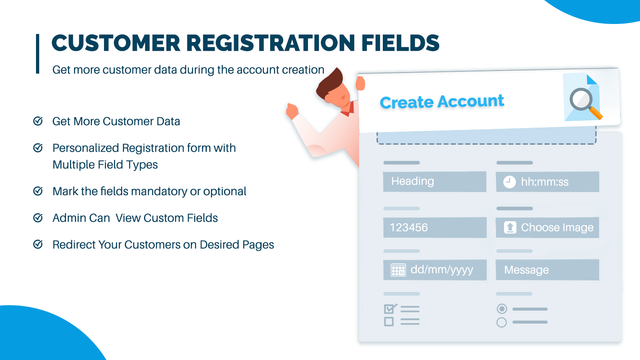 CUSTOMER REGISTRATION FIELDS

Get more customer data during the account creation

Get More Customer Data

Personalized Registration form with Multiple Field Types

Mark the fields mandatory or optional

Admin Can View Custom Fields

Redirect Your Customers on Desired Pages

Create Account

Heading

hh:mm:ss

123456

Choose Image

dd/mm/yyyy

Message